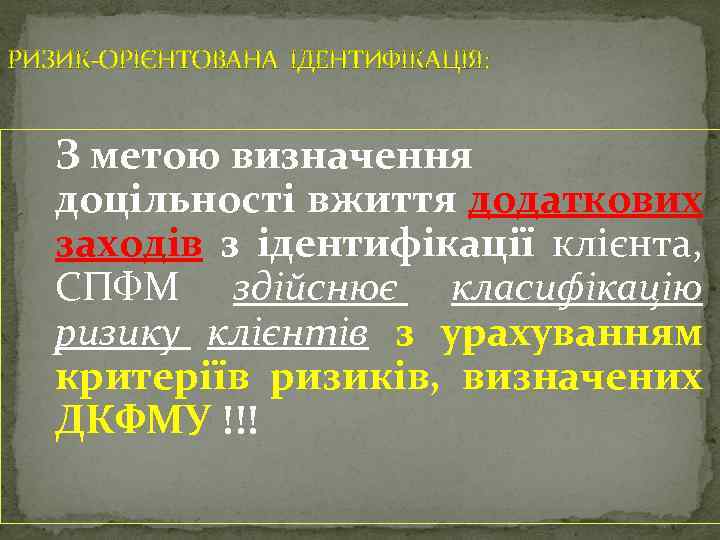 РИЗИК-ОРІЄНТОВАНА ІДЕНТИФІКАЦІЯ:

З метою визначення доцільності вжиття додаткових заходів з ідентифікації клієнта, СПФМ здійснює класифікацію ризику клієнтів з урахуванням критеріїв ризиків, визначених ДКФМУ !!!